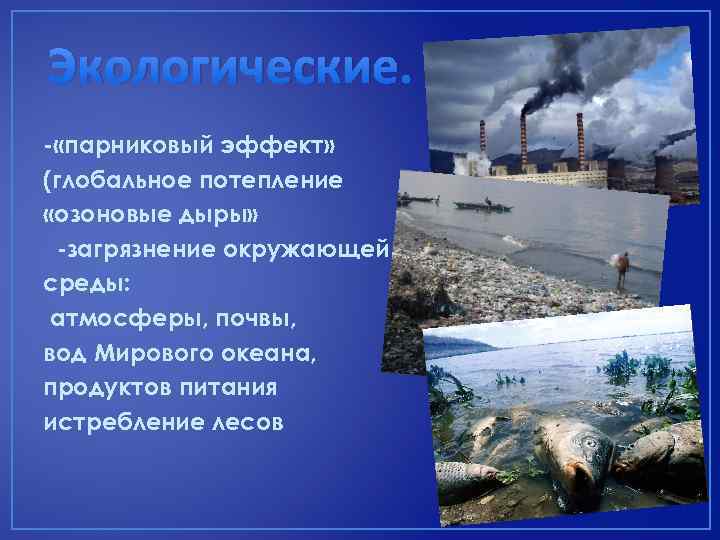 Экологические.

-«парниковый эффект»
(глобальное потепление
«озоновые дыры»
-загрязнение окружающей
среды:
атмосферы, почвы,
вод Мирового океана,
продуктов питания
истребление лесов